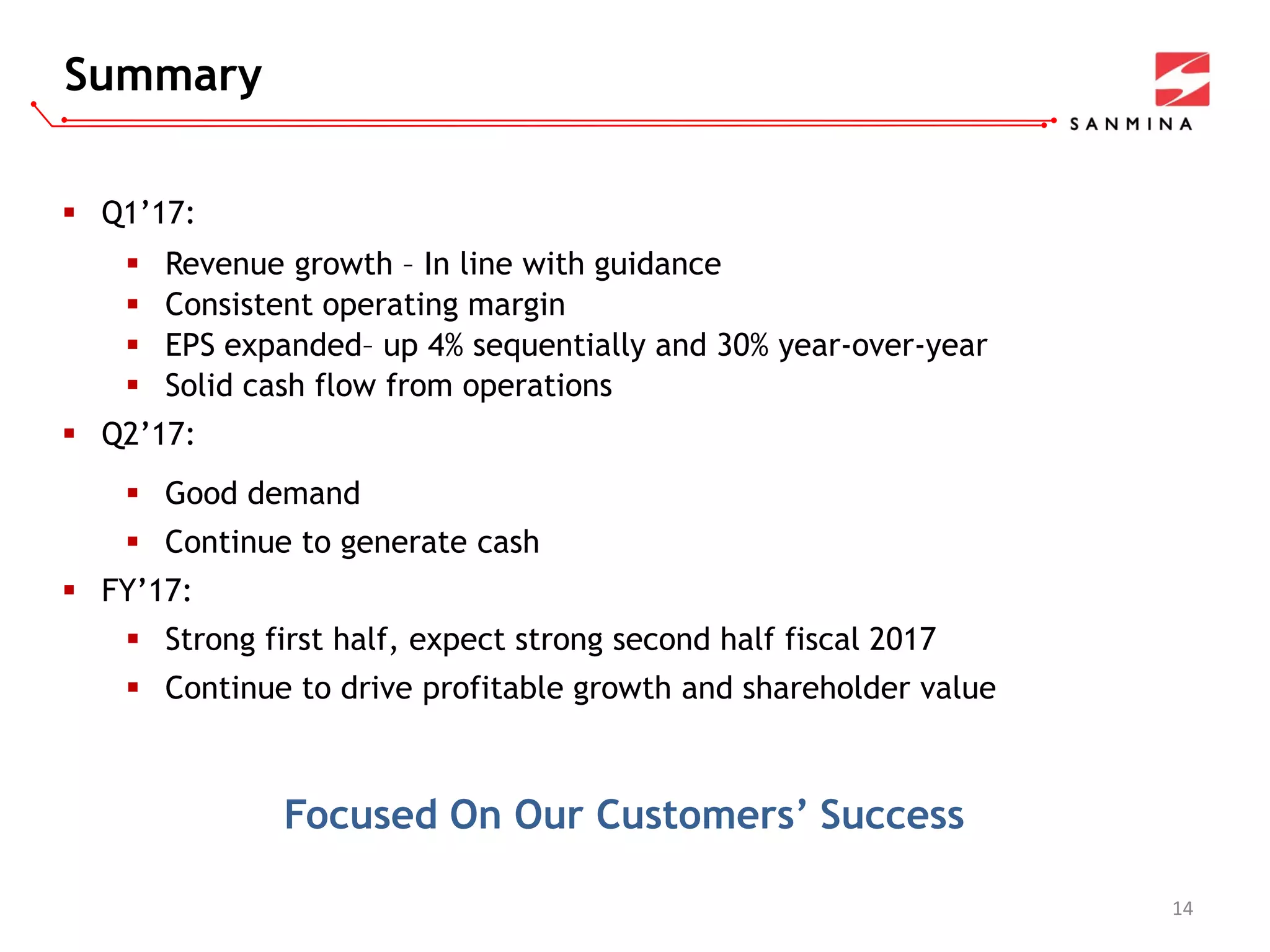 Summary

SANMINA

▪ Q1’17:

▪ Revenue growth – In line with guidance
▪ Consistent operating margin
▪ EPS expanded– up 4% sequentially and 30% year-over-year
▪ Solid cash flow from operations

▪ Q2’17:

▪ Good demand
▪ Continue to generate cash

▪ FY’17:

▪ Strong first half, expect strong second half fiscal 2017
▪ Continue to drive profitable growth and shareholder value

Focused On Our Customers’ Success

14